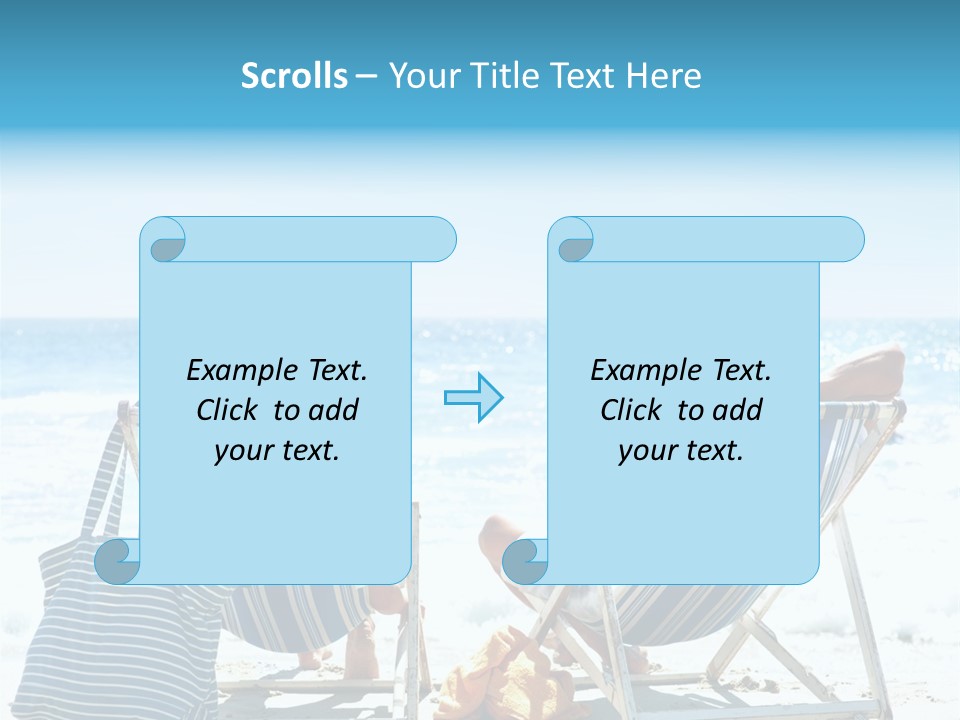 Scrolls – Your Title Text Here

Example Text. Click to add your text.

Example Text. Click to add your text.